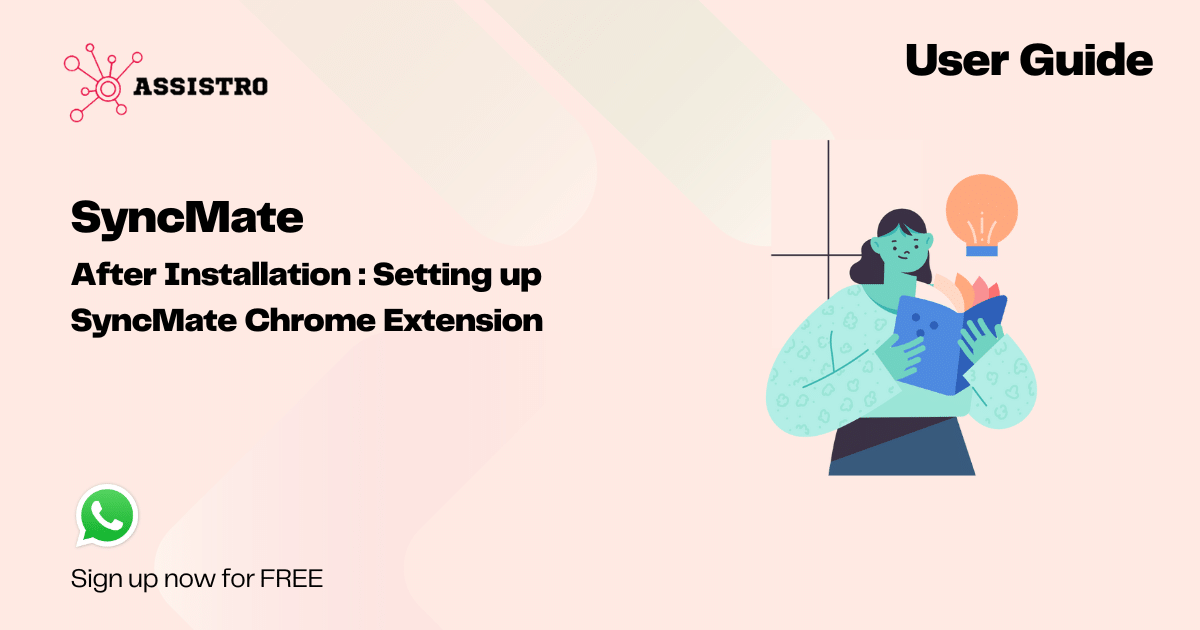 ASSISTRO

User Guide

SyncMate

After Installation : Setting up SyncMate Chrome Extension

Sign up now for FREE